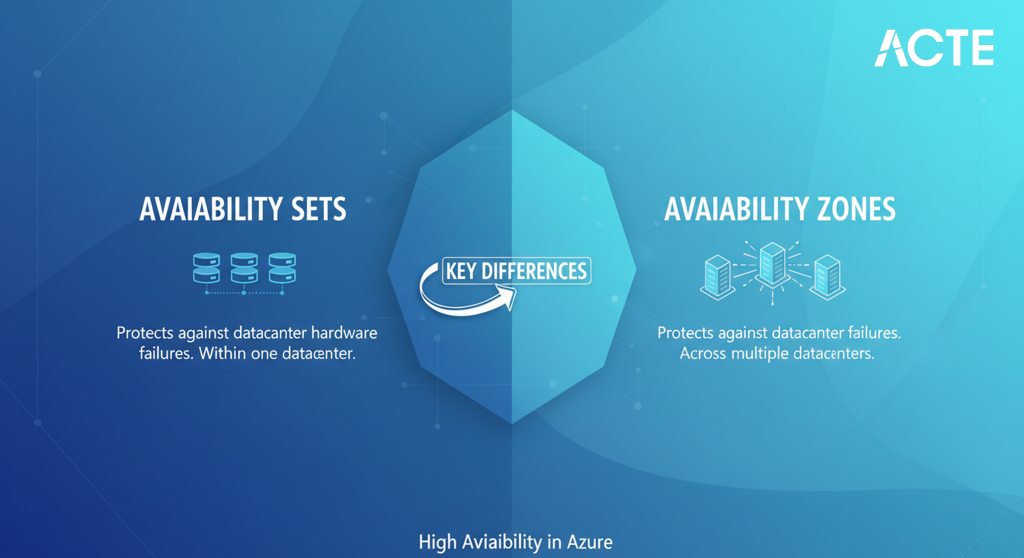 ACTE

AVAIABILITY SETS

Protects against datacanter hardware failures. Within one datacenter.

KEY DIFFERENCES

AVAIABILITY ZONES

Protects against datacanter failures. Across multiple datacenters.

High Aviaibility in Azure